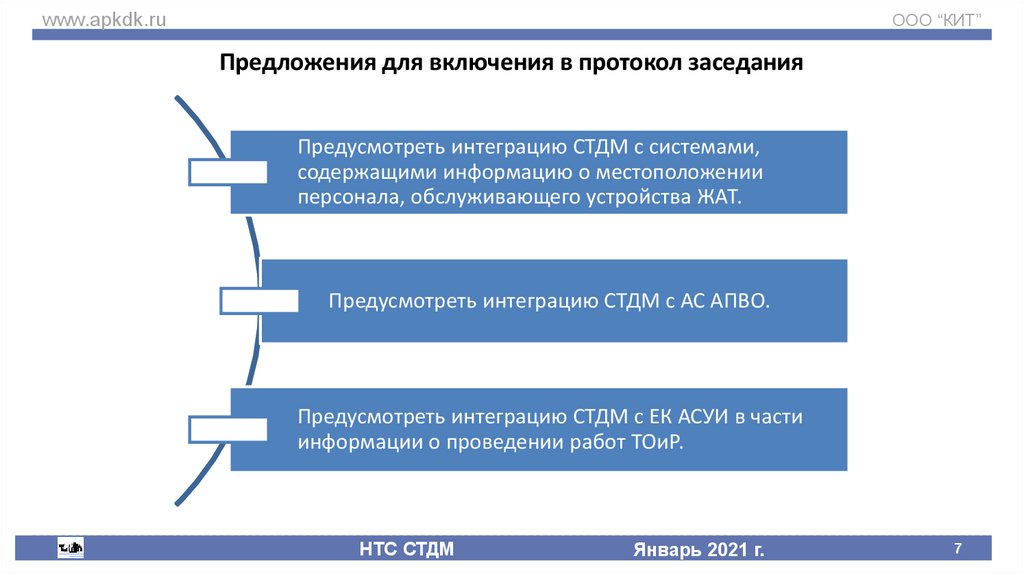 www.apkdk.ru

ООО "КИТ"

Предложения для включения в протокол заседания

Предусмотреть интеграцию СТДМ с системами, содержащими информацию о местоположении персонала, обслуживающего устройства ЖАТ.

Предусмотреть интеграцию СТДМ с АС АПВО.

Предусмотреть интеграцию СТДМ с ЕК АСУИ в части информации о проведении работ ТОиР.

НТС СТДМ

Январь 2021 г.

7